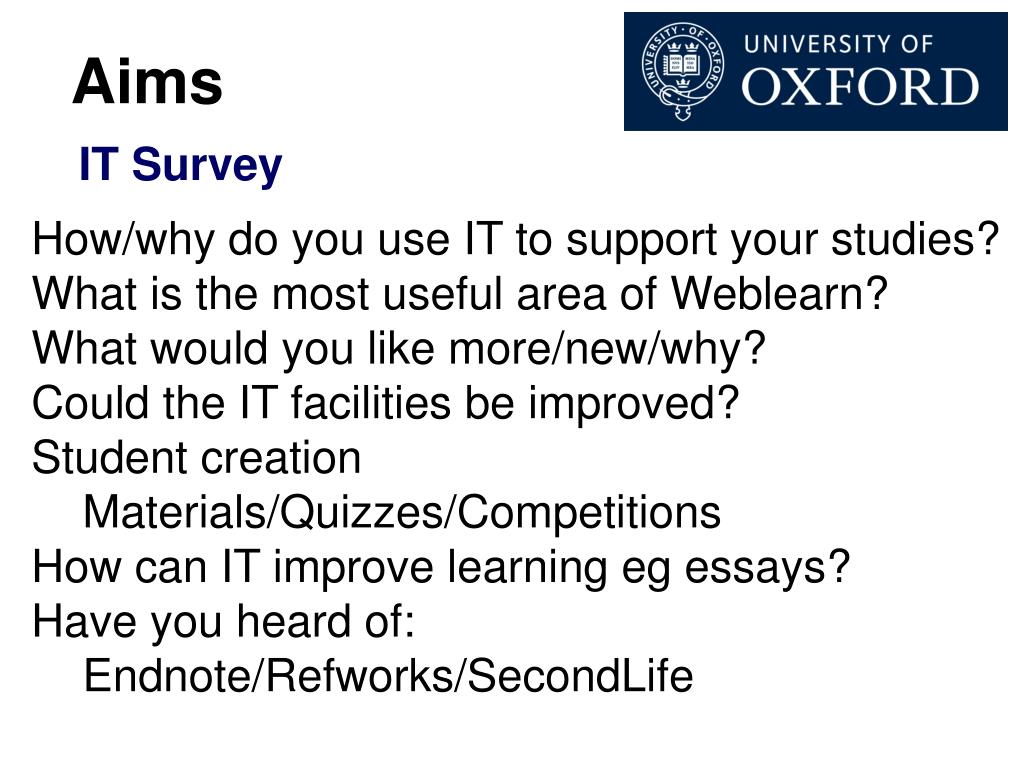 Aims

UNIVERSITY OF OXFORD

IT Survey

How/why do you use IT to support your studies?
What is the most useful area of Weblearn?
What would you like more/new/why?
Could the IT facilities be improved?
Student creation
Materials/Quizzes/Competitions
How can IT improve learning eg essays?
Have you heard of:
Endnote/Refworks/SecondLife